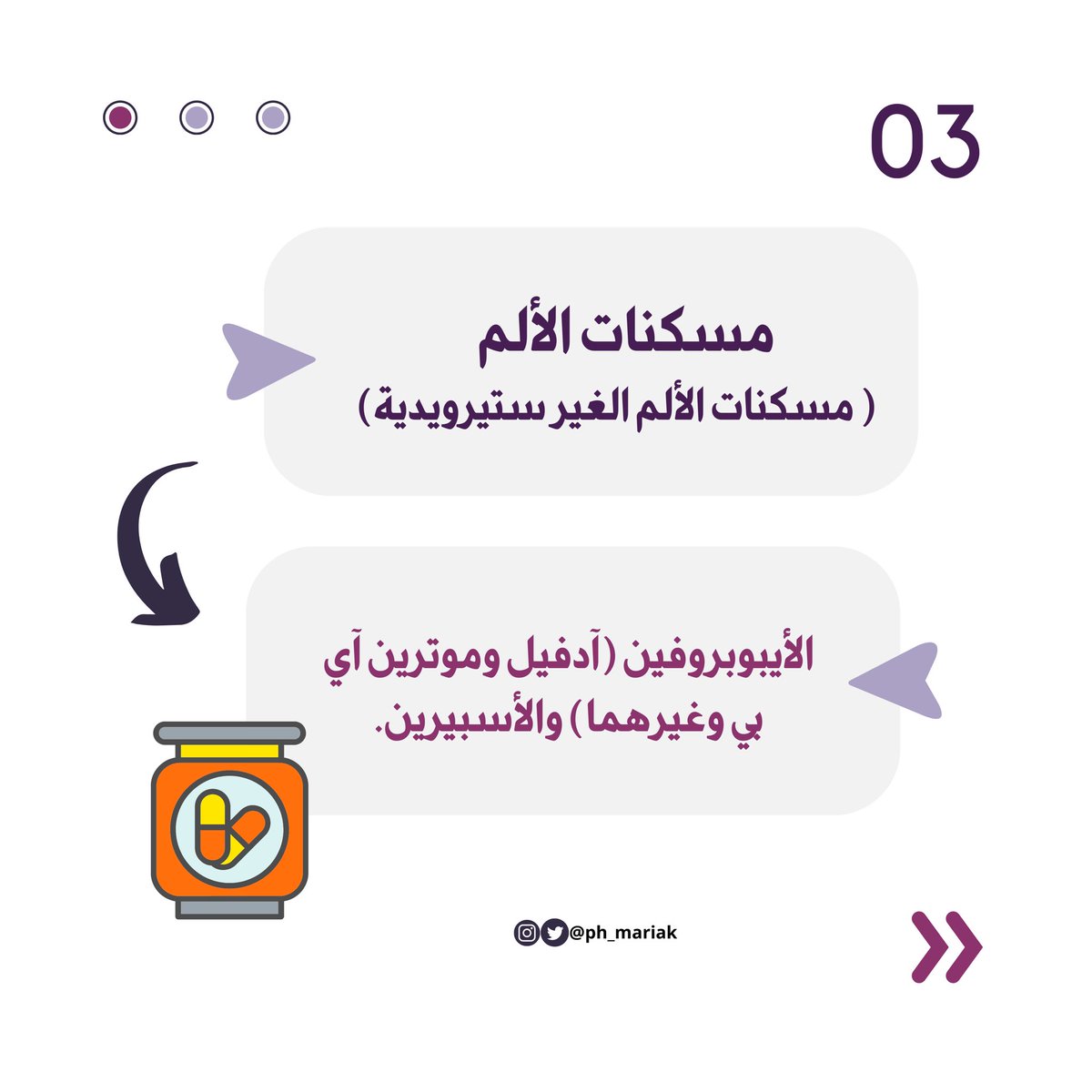 03

مسكنات الألم
( مسكنات الألم الغير ستيرويدية )

الأيبوبروفين (آدفيل وموترين آي بي وغيرهما ) والأسبيرين.

@ph_mariak